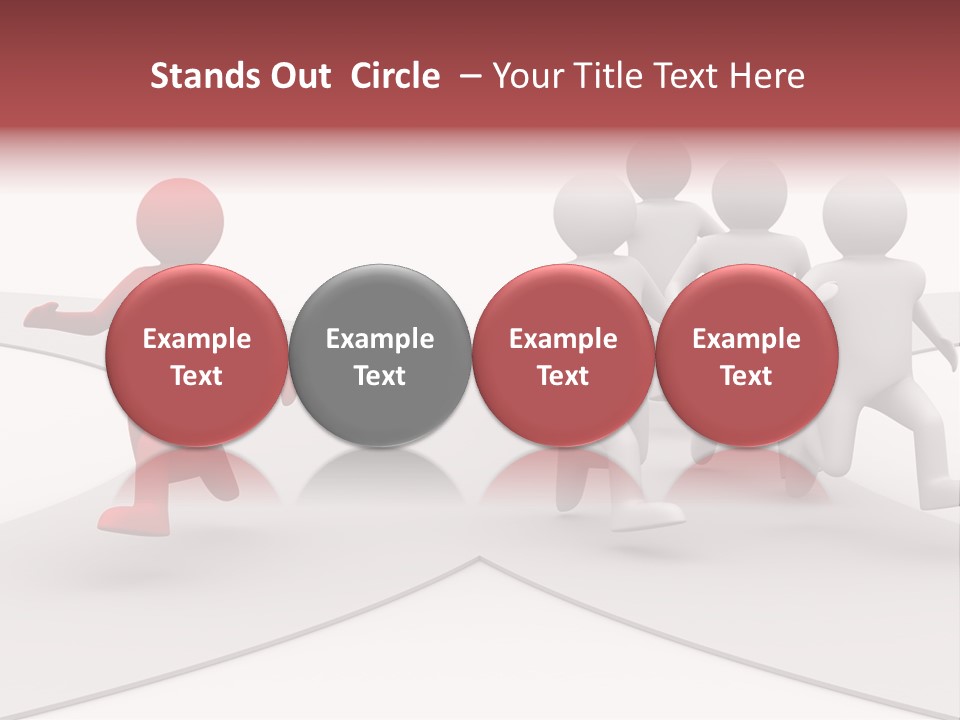 Stands Out Circle – Your Title Text Here

Example Text

Example Text

Example Text

Example Text